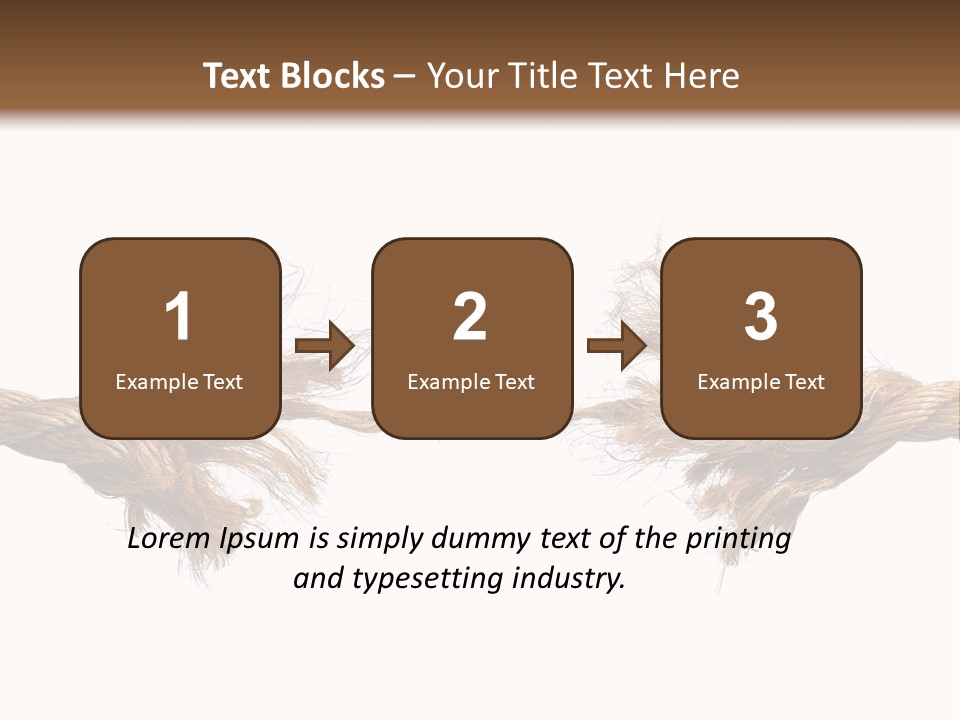 Text Blocks – Your Title Text Here

1
Example Text

2
Example Text

3
Example Text

Lorem Ipsum is simply dummy text of the printing and typesetting industry.